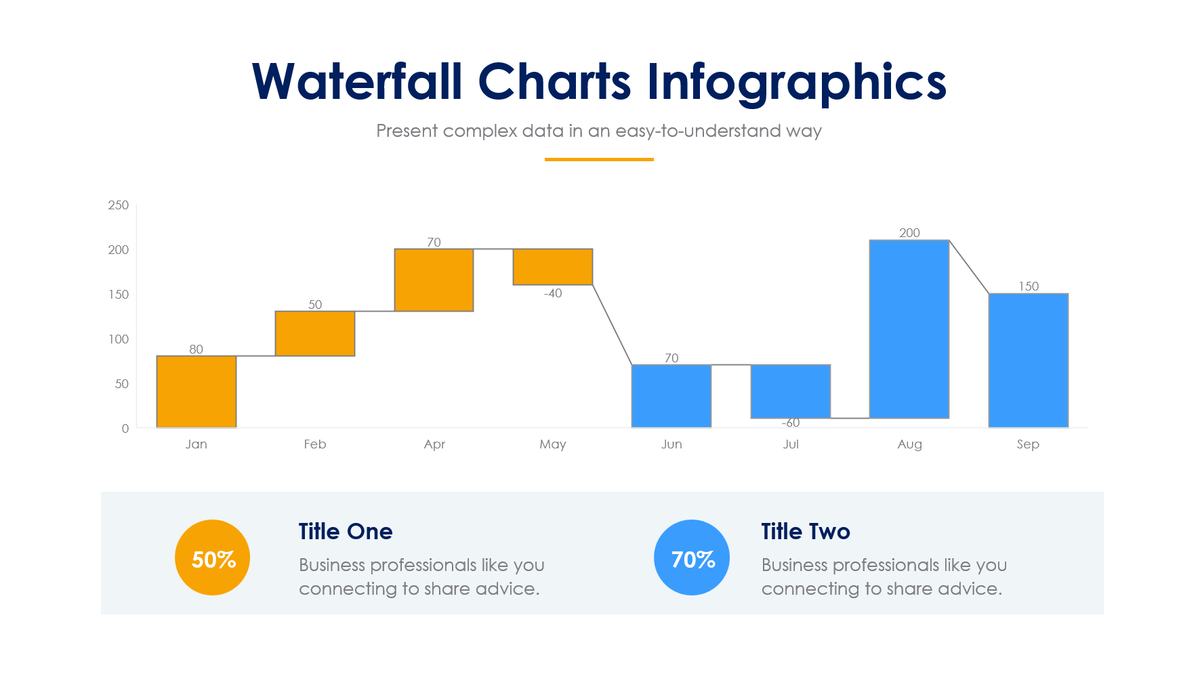 Waterfall Charts Infographics

Present complex data in an easy-to-understand way

250
200
150
100
50
0

80
50
70
-40
70
-60
200
150

Jan
Feb
Apr
May
Jun
Jul
Aug
Sep

50%

Title One

Business professionals like you connecting to share advice.

70%

Title Two

Business professionals like you connecting to share advice.